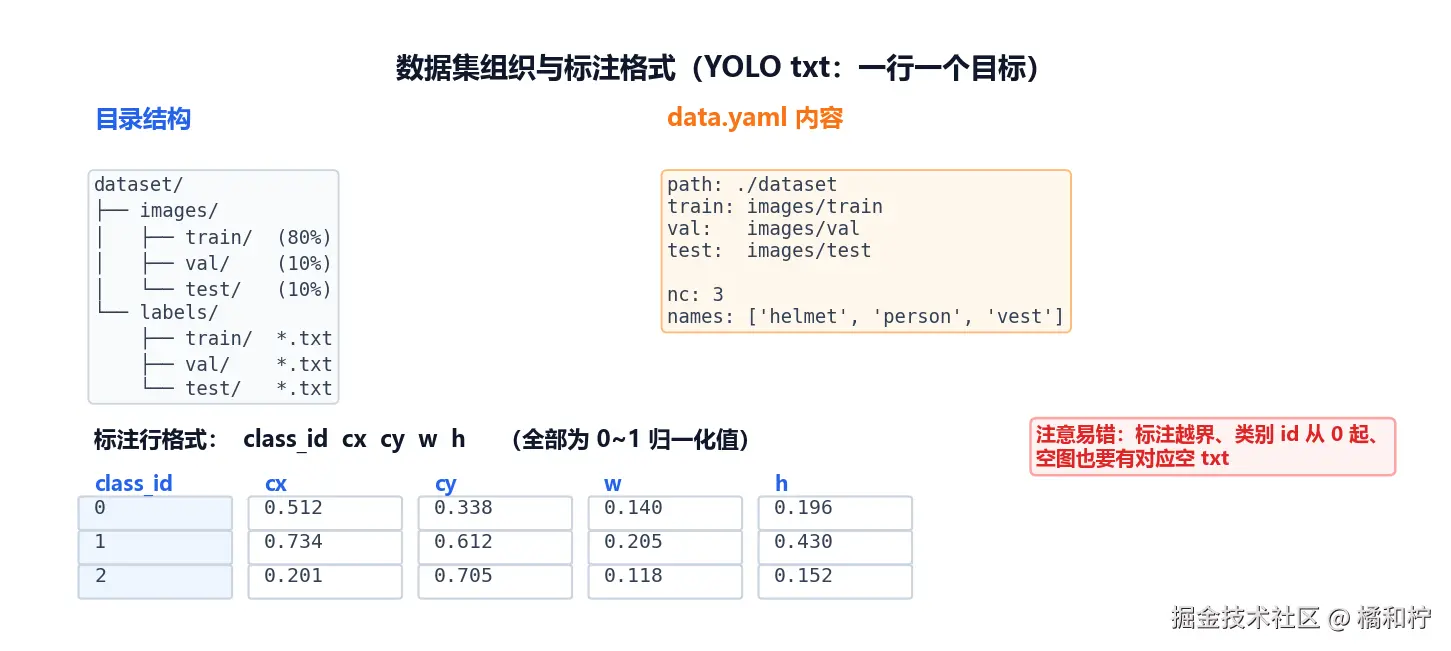 数据集组织与标注格式（YOLO txt：一行一个目标）

目录结构

dataset/
├── images/
│   ├── train/  (80%)
│   ├── val/    (10%)
│   └── test/   (10%)
└── labels/
    ├── train/  *.txt
    ├── val/    *.txt
    └── test/   *.txt

data.yaml 内容

path: ./dataset
train: images/train
val:   images/val
test:  images/test

nc: 3
names: ['helmet', 'person', 'vest']

标注行格式： class_id cx cy w h （全部为 0~1 归一化值）

注意易错：标注越界、类别 id 从 0 起、空图也要有对应空 txt

| class_id | cx | cy | w | h |
|---|---|---|---|---|
| 0 | 0.512 | 0.338 | 0.140 | 0.196 |
| 1 | 0.734 | 0.612 | 0.205 | 0.430 |
| 2 | 0.201 | 0.705 | 0.118 | 0.152 |

掘金技术社区 @ 橘和柠